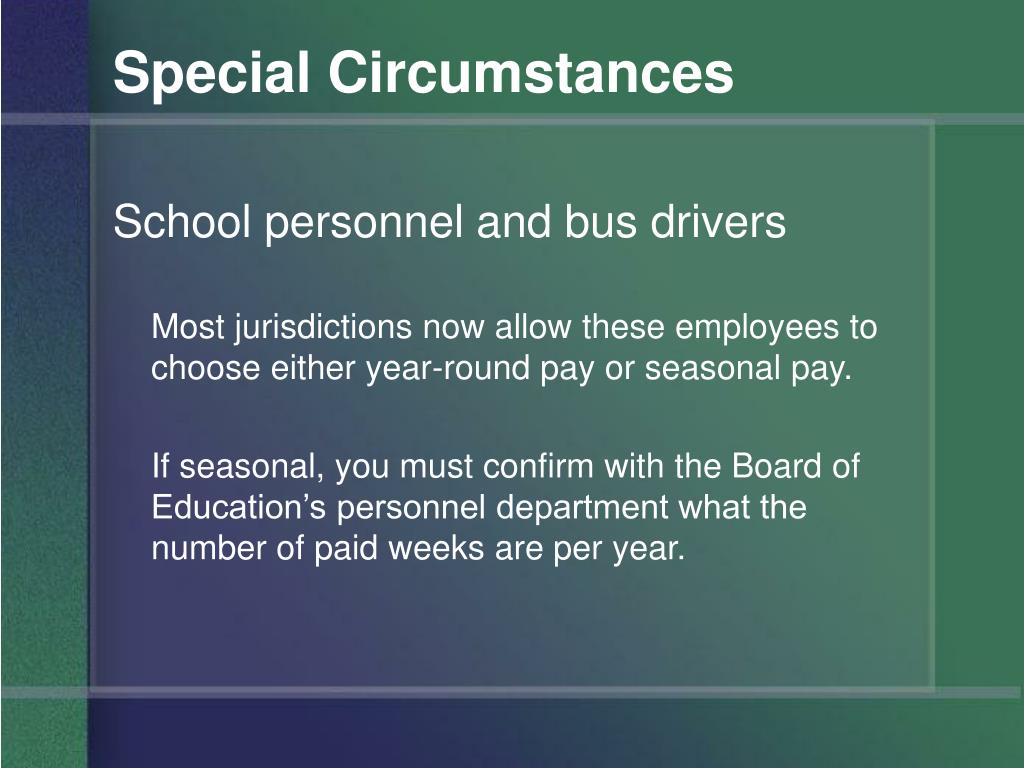 Special Circumstances

School personnel and bus drivers

Most jurisdictions now allow these employees to choose either year-round pay or seasonal pay.

If seasonal, you must confirm with the Board of Education’s personnel department what the number of paid weeks are per year.